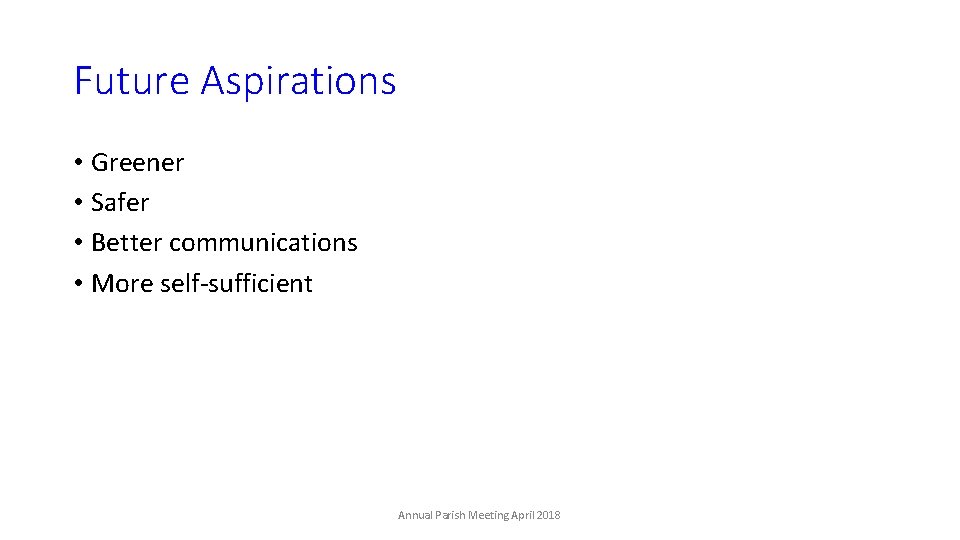 Future Aspirations

• Greener
• Safer
• Better communications
• More self-sufficient

Annual Parish Meeting April 2018